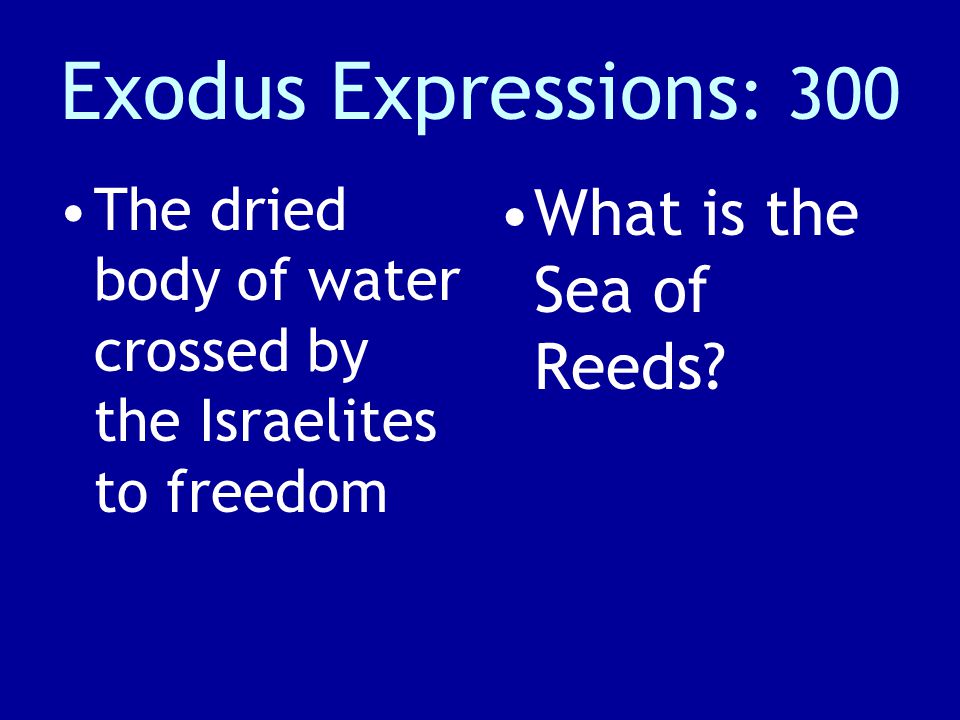 Exodus Expressions: 300

• The dried body of water crossed by the Israelites to freedom

• What is the Sea of Reeds?